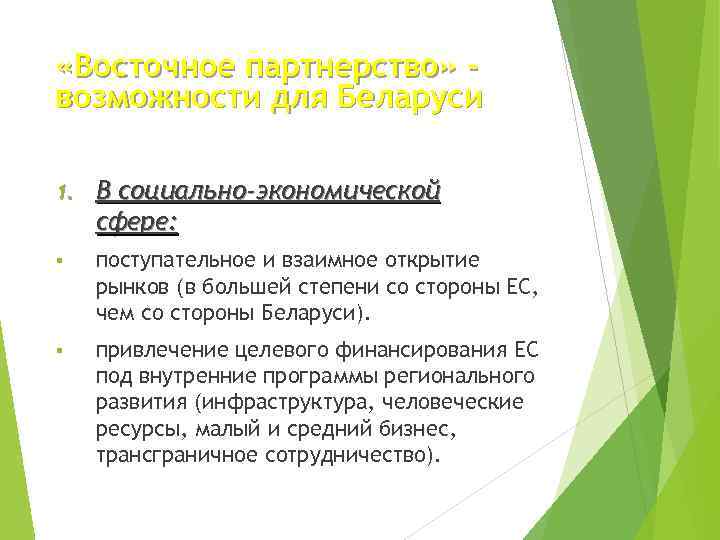 «Восточное партнерство» - возможности для Беларуси

1. В социально-экономической сфере:

▪ поступательное и взаимное открытие рынков (в большей степени со стороны ЕС, чем со стороны Беларуси).

▪ привлечение целевого финансирования ЕС под внутренние программы регионального развития (инфраструктура, человеческие ресурсы, малый и средний бизнес, трансграничное сотрудничество).